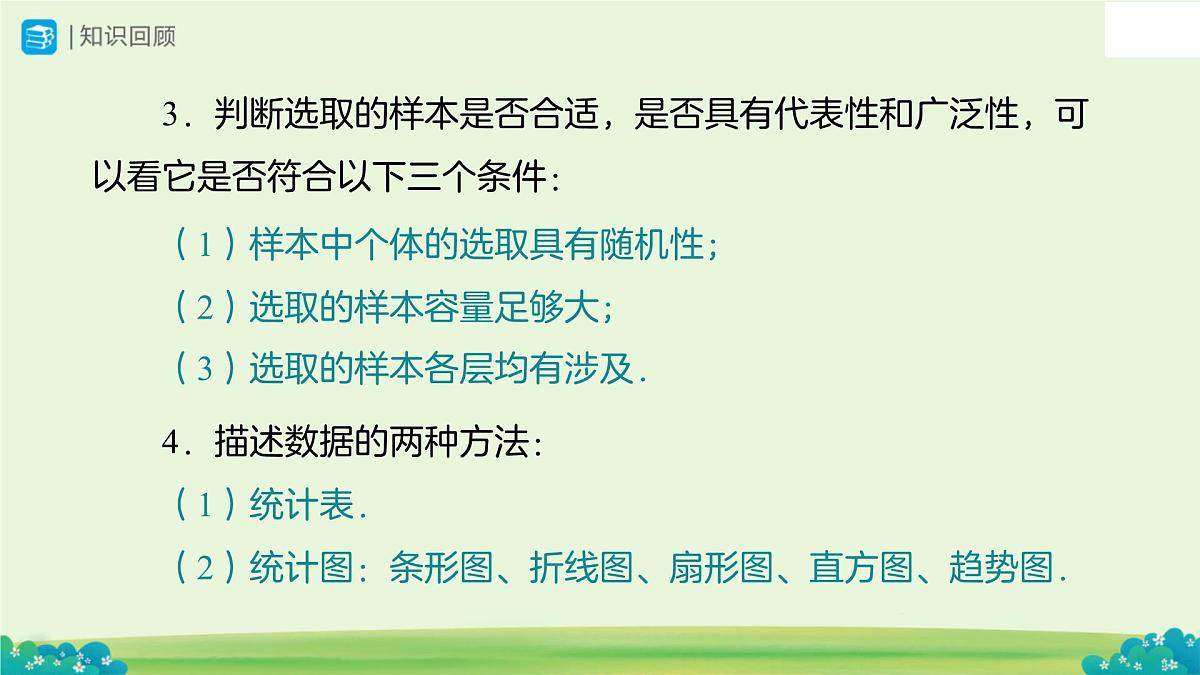 | 知识回顾

3．判断选取的样本是否合适，是否具有代表性和广泛性，可以看它是否符合以下三个条件：

（1）样本中个体的选取具有随机性；

（2）选取的样本容量足够大；

（3）选取的样本各层均有涉及．

4．描述数据的两种方法：

（1）统计表．

（2）统计图：条形图、折线图、扇形图、直方图、趋势图．